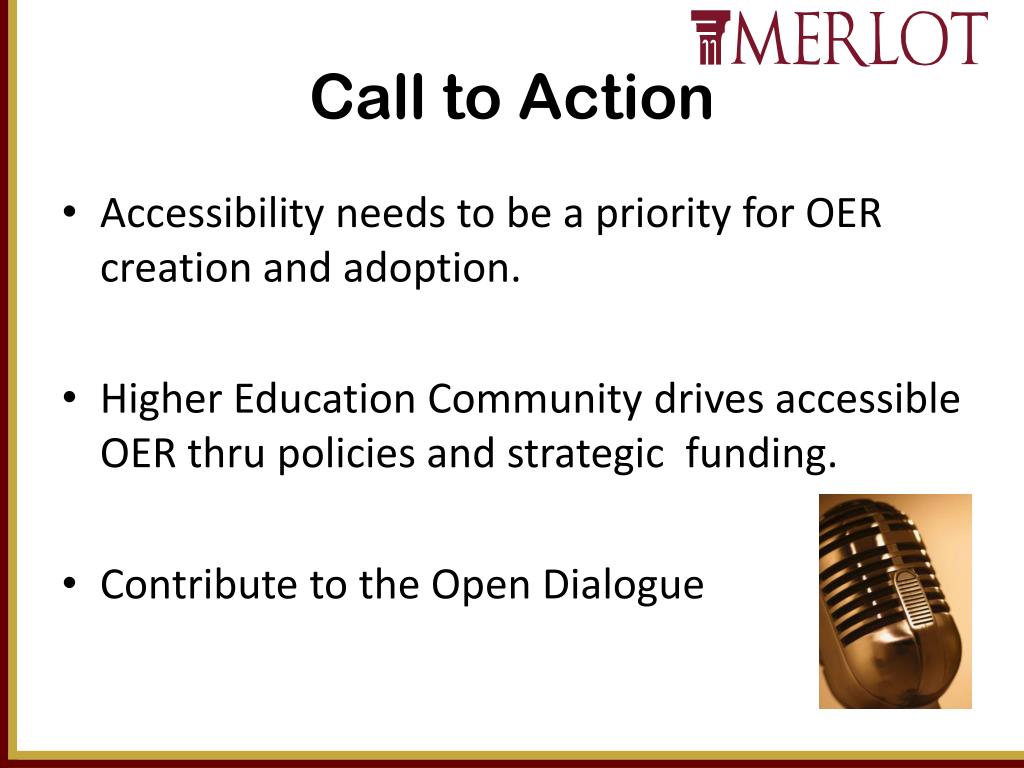 MERLOT

Call to Action

• Accessibility needs to be a priority for OER creation and adoption.

• Higher Education Community drives accessible OER thru policies and strategic funding.

• Contribute to the Open Dialogue